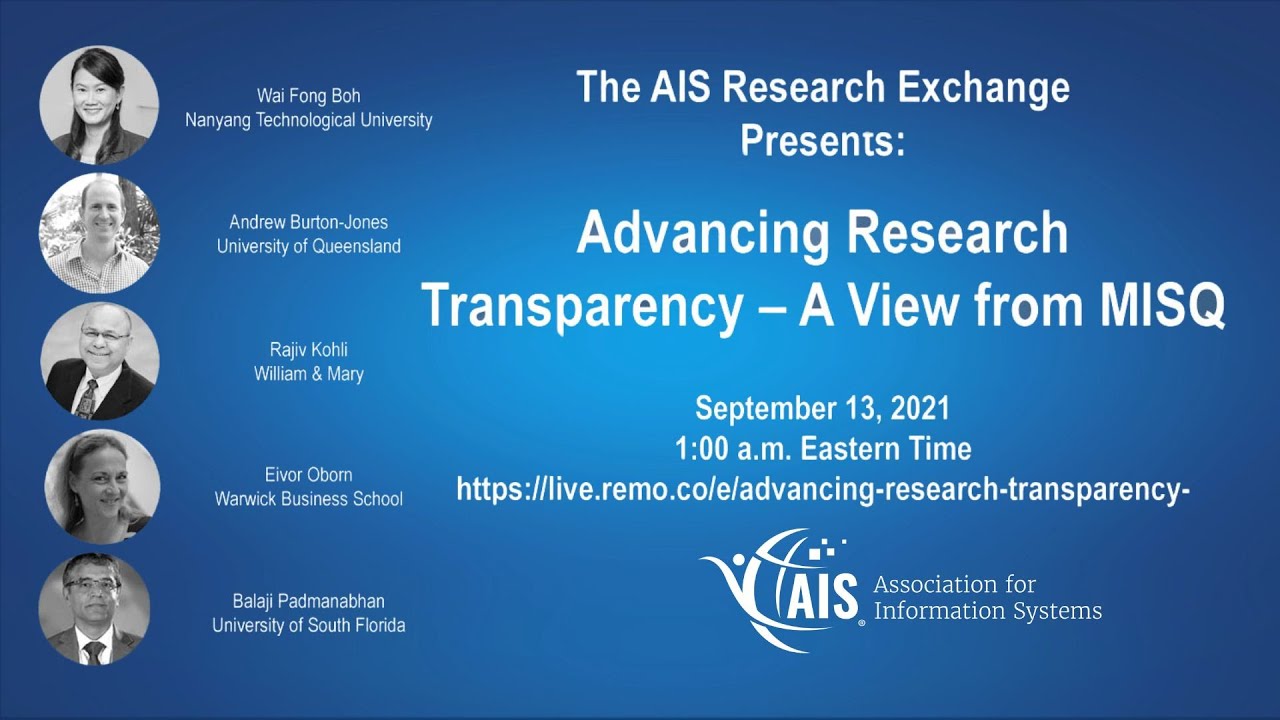 Wai Fong Boh
Nanyang Technological University

Andrew Burton-Jones
University of Queensland

Rajiv Kohli
William & Mary

Eivor Oborn
Warwick Business School

Balaji Padmanabhan
University of South Florida

The AIS Research Exchange Presents:

Advancing Research Transparency – A View from MISQ

September 13, 2021
1:00 a.m. Eastern Time
https://live.remo.co/e/advancing-research-transparency-

AIS Association for Information Systems